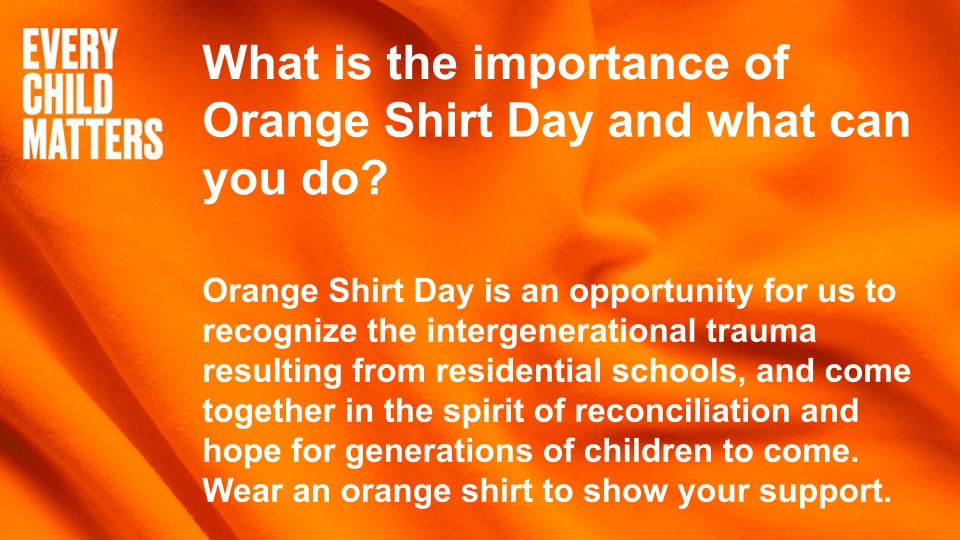 EVERY
CHILD
MATTERS

What is the importance of Orange Shirt Day and what can you do?

Orange Shirt Day is an opportunity for us to recognize the intergenerational trauma resulting from residential schools, and come together in the spirit of reconciliation and hope for generations of children to come. Wear an orange shirt to show your support.